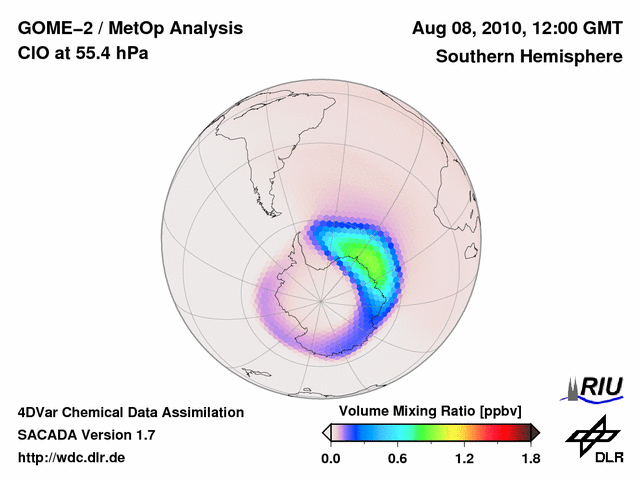 GOME–2 / MetOp Analysis
ClO at 55.4 hPa

Aug 08, 2010, 12:00 GMT
Southern Hemisphere

4DVar Chemical Data Assimilation
SACADA Version 1.7
http://wdc.dlr.de

Volume Mixing Ratio [ppbv]
0.0 0.6 1.2 1.8

RIU

DLR